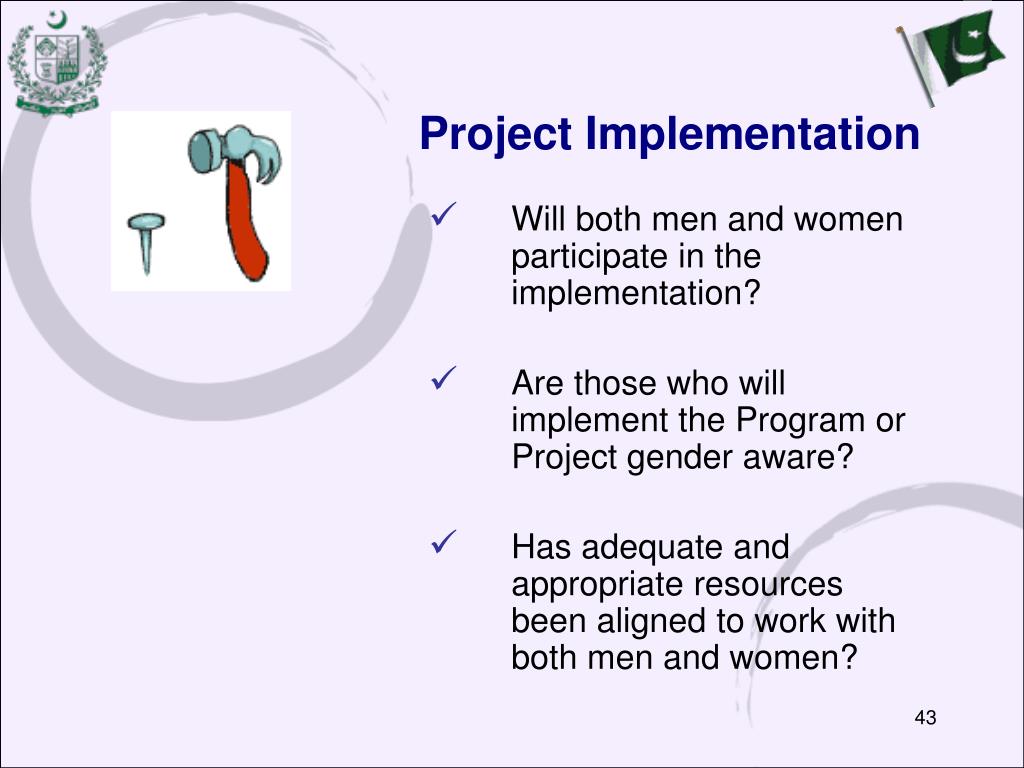 Project Implementation

✓ Will both men and women participate in the implementation?

✓ Are those who will implement the Program or Project gender aware?

✓ Has adequate and appropriate resources been aligned to work with both men and women?

43